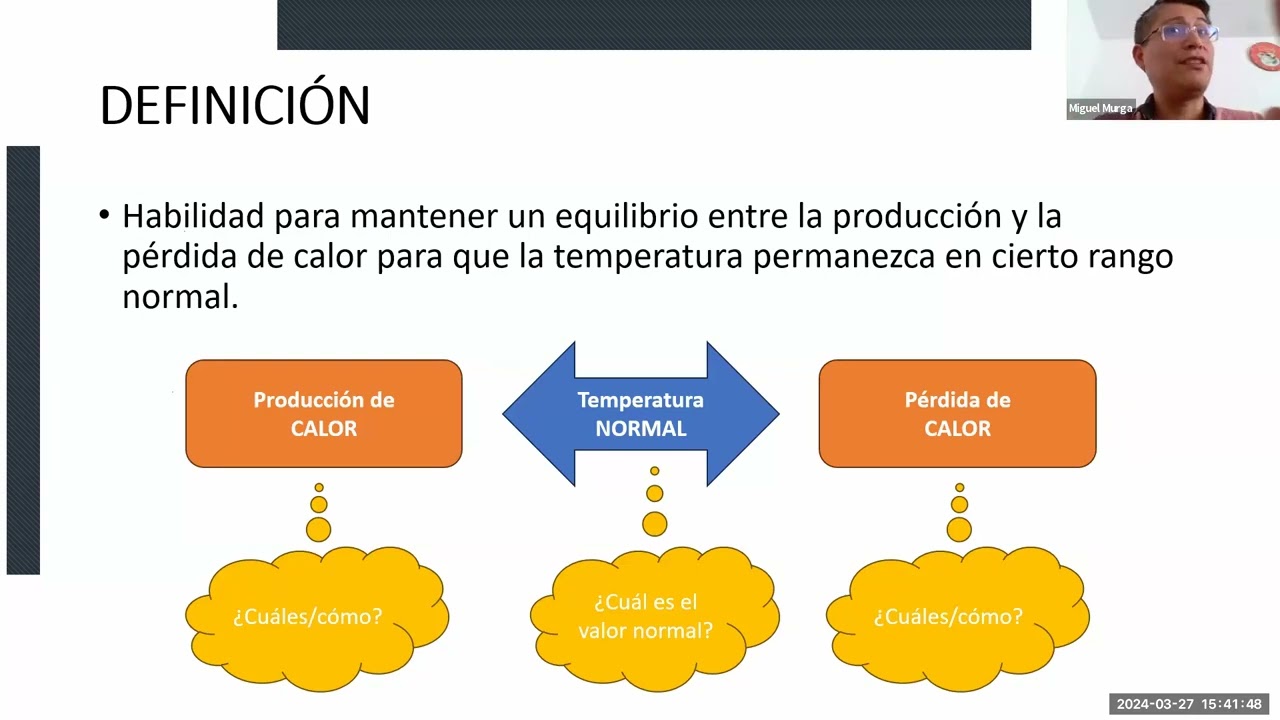 Miguel Murga

DEFINICIÓN

• Habilidad para mantener un equilibrio entre la producción y la pérdida de calor para que la temperatura permanezca en cierto rango normal.

Producción de CALOR

Temperatura NORMAL

Pérdida de CALOR

¿Cuáles/cómo?

¿Cuál es el valor normal?

¿Cuáles/cómo?

2024-03-27 15:41:48